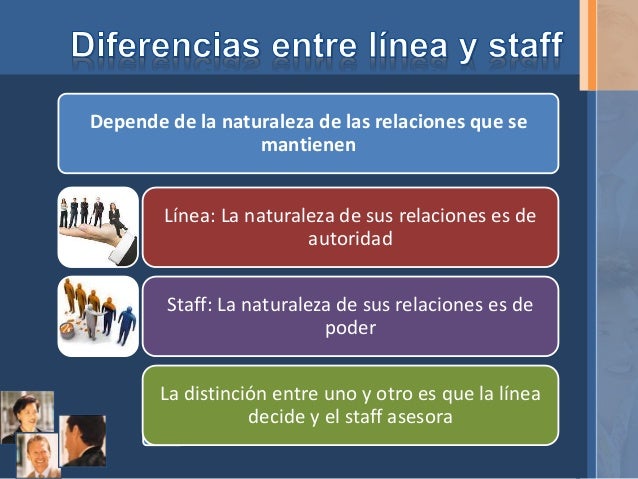 Diferencias entre línea y staff

Depende de la naturaleza de las relaciones que se mantienen

Línea: La naturaleza de sus relaciones es de autoridad

Staff: La naturaleza de sus relaciones es de poder

La distinción entre uno y otro es que la línea decide y el staff asesora